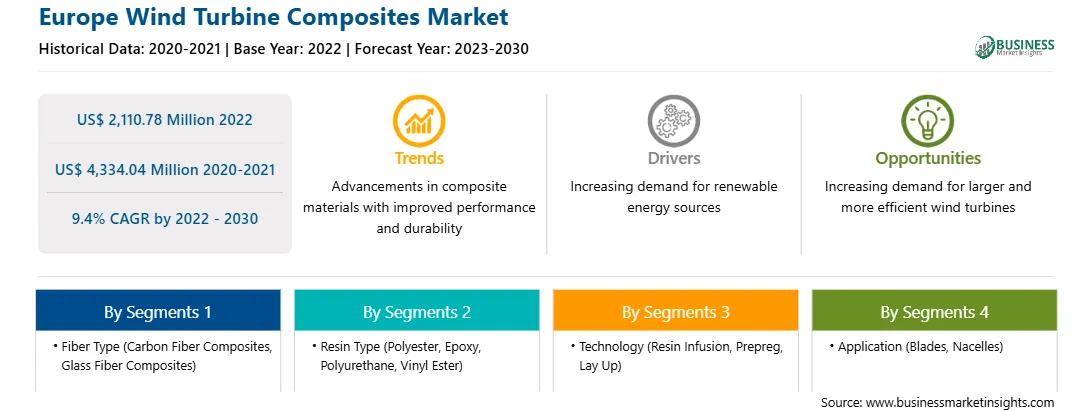 Europe Wind Turbine Composites Market

Historical Data: 2020-2021 | Base Year: 2022 | Forecast Year: 2023-2030

BUSINESS Market Insights

US$ 2,110.78 Million 2022

US$ 4,334.04 Million 2020-2021

9.4% CAGR by 2022 - 2030

Trends

Advancements in composite materials with improved performance and durability

Drivers

Increasing demand for renewable energy sources

Opportunities

Increasing demand for larger and more efficient wind turbines

By Segments 1

• Fiber Type (Carbon Fiber Composites, Glass Fiber Composites)

By Segments 2

• Resin Type (Polyester, Epoxy, Polyurethane, Vinyl Ester)

By Segments 3

• Technology (Resin Infusion, Prepreg, Lay Up)

By Segments 4

• Application (Blades, Nacelles)

Source: www.businessmarketinsights.com